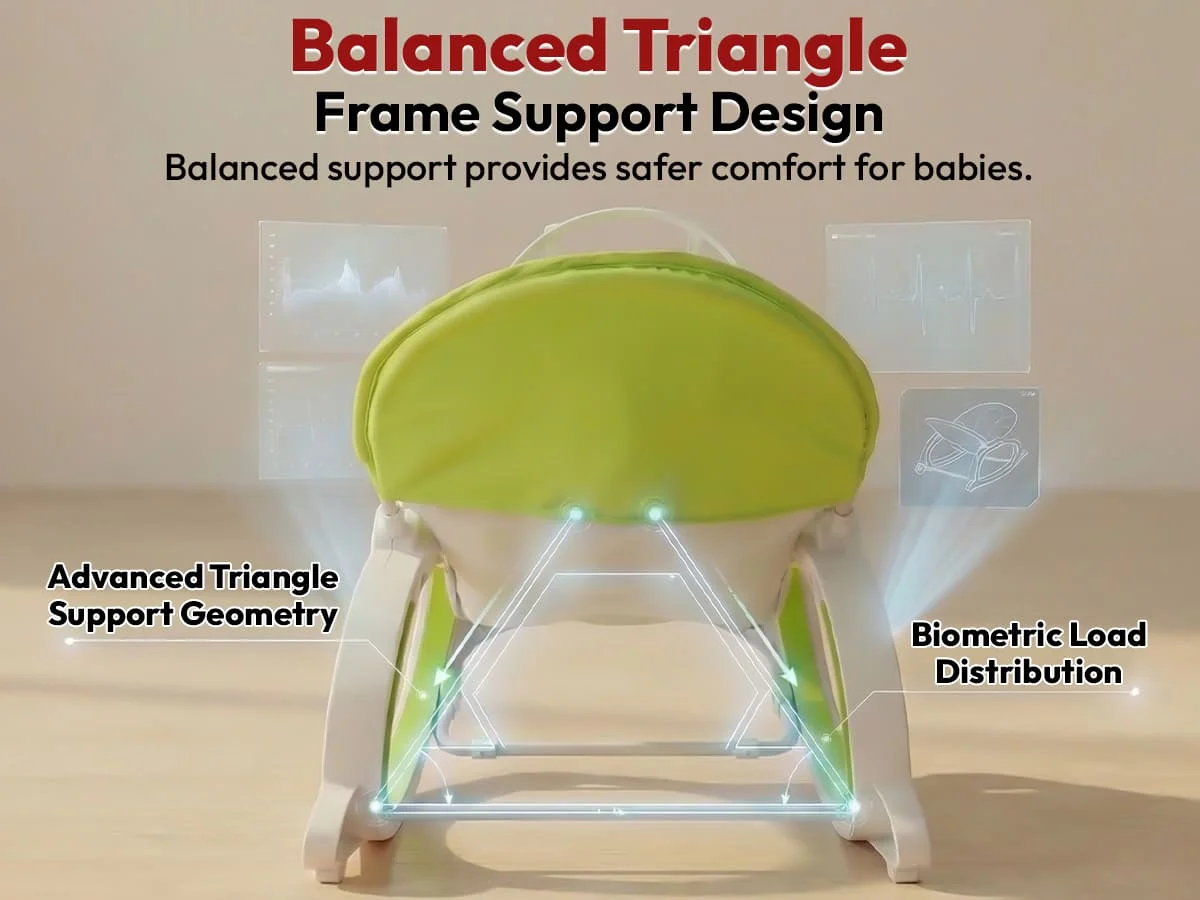 Balanced Triangle
Frame Support Design
Balanced support provides safer comfort for babies.

Advanced Triangle Support Geometry

Biometric Load Distribution